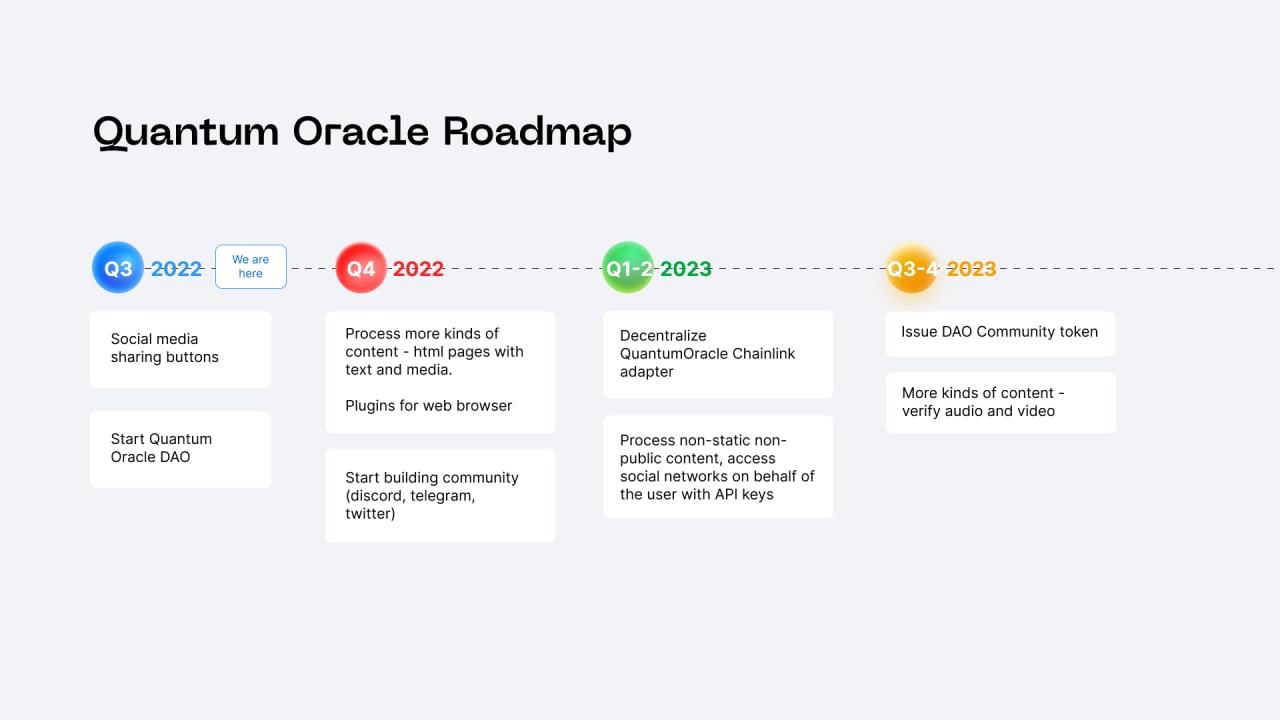 Quantum Oracle Roadmap

Q3 2022

We are here

Social media sharing buttons

Start Quantum Oracle DAO

Q4 2022

Process more kinds of content - html pages with text and media.

Plugins for web browser

Start building community (discord, telegram, twitter)

Q1-2 2023

Decentralize QuantumOracle Chainlink adapter

Process non-static non-public content, access social networks on behalf of the user with API keys

Q3-4 2023

Issue DAO Community token

More kinds of content - verify audio and video